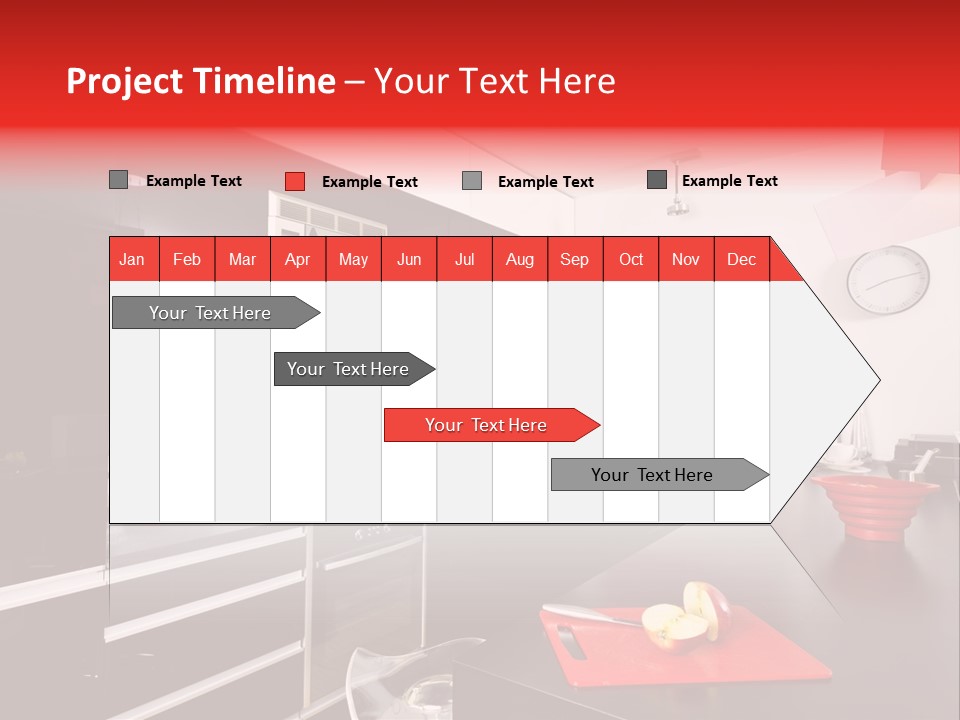 Project Timeline – Your Text Here

Example Text
Example Text
Example Text
Example Text

| Jan | Feb | Mar | Apr | May | Jun | Jul | Aug | Sep | Oct | Nov | Dec |
|---|---|---|---|---|---|---|---|---|---|---|---|

Your Text Here

Your Text Here

Your Text Here

Your Text Here